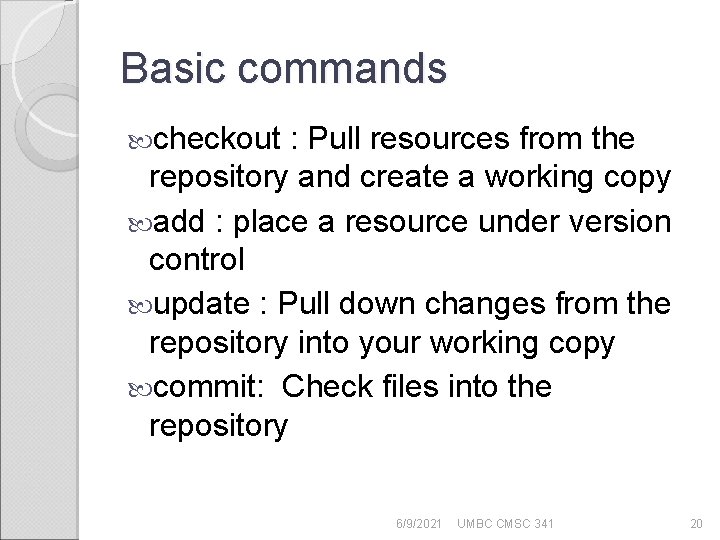 Basic commands

checkout : Pull resources from the repository and create a working copy

add : place a resource under version control

update : Pull down changes from the repository into your working copy

commit: Check files into the repository

6/9/2021 UMBC CMSC 341 20